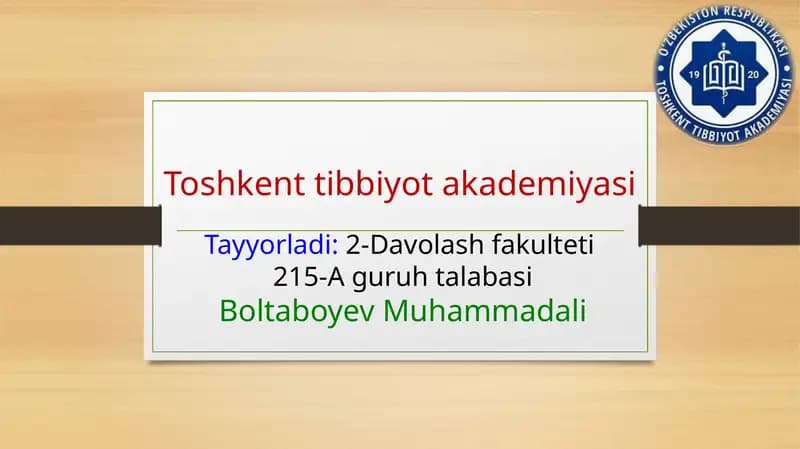 O'ZBEKISTON RESPUBLIKASI
19 20
TOSHKENT TIBBIYOT AKADEMIYASI

Toshkent tibbiyot akademiyasi

Tayyorladi: 2-Davolash fakulteti 215-A guruh talabasi
Boltaboyev Muhammadali